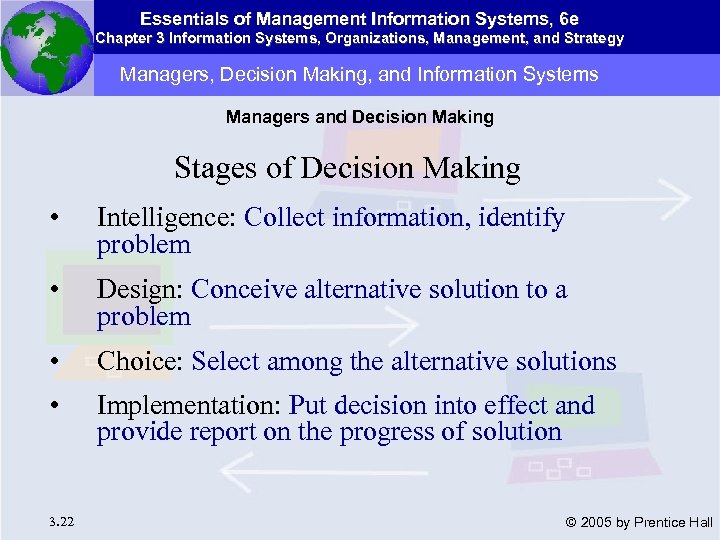 Essentials of Management Information Systems, 6e
Chapter 3 Information Systems, Organizations, Management, and Strategy

Managers, Decision Making, and Information Systems

Managers and Decision Making

Stages of Decision Making

• Intelligence: Collect information, identify problem

• Design: Conceive alternative solution to a problem

• Choice: Select among the alternative solutions

• Implementation: Put decision into effect and provide report on the progress of solution

3.22

© 2005 by Prentice Hall